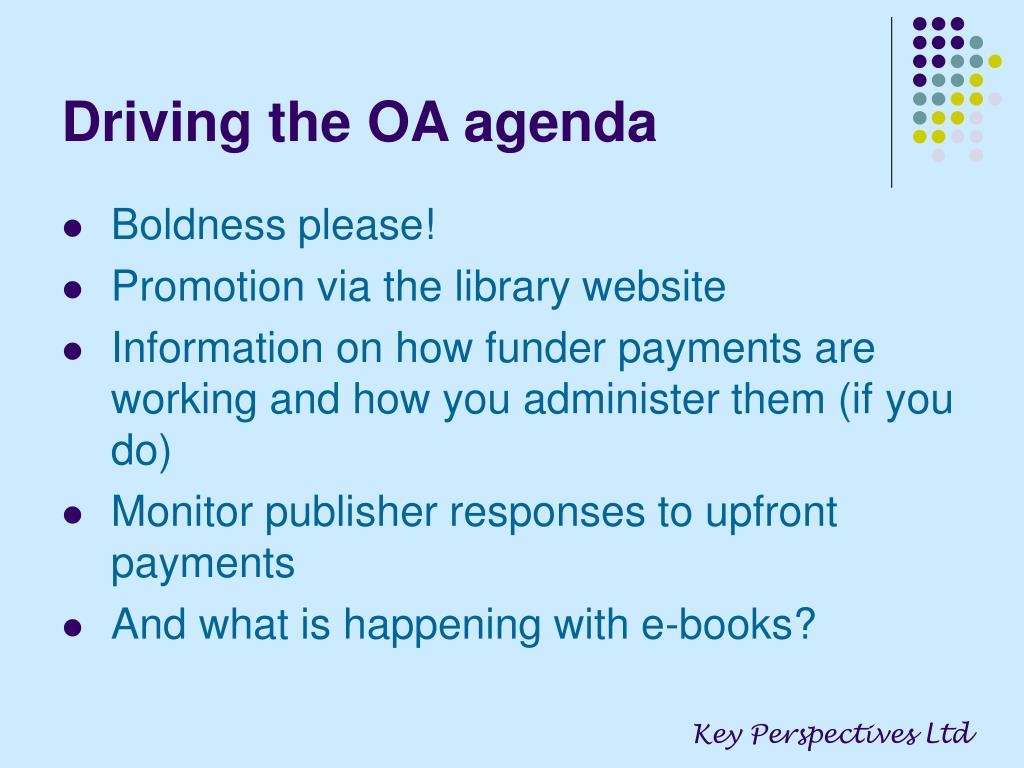 Driving the OA agenda

- Boldness please!
- Promotion via the library website
- Information on how funder payments are working and how you administer them (if you do)
- Monitor publisher responses to upfront payments
- And what is happening with e-books?

Key Perspectives Ltd